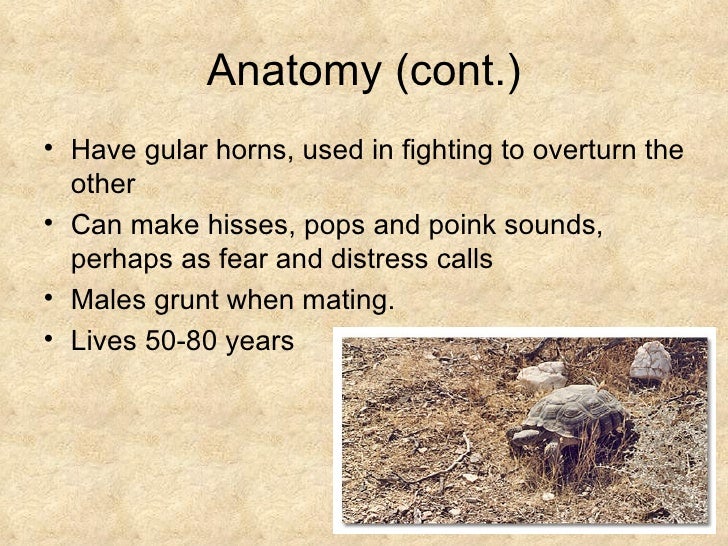 Anatomy (cont.)

• Have gular horns, used in fighting to overturn the other
• Can make hisses, pops and poink sounds, perhaps as fear and distress calls
• Males grunt when mating.
• Lives 50-80 years